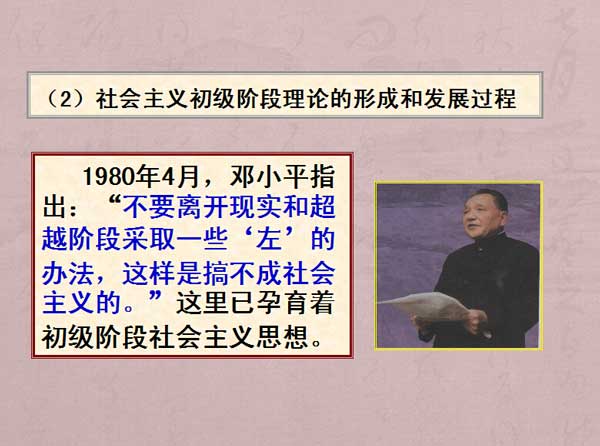 （2）社会主义初级阶段理论的形成和发展过程

1980年4月，邓小平指出：“不要离开现实和超越阶段采取一些‘左’的办法，这样是搞不成社会主义的。”这里已孕育着初级阶段社会主义思想。